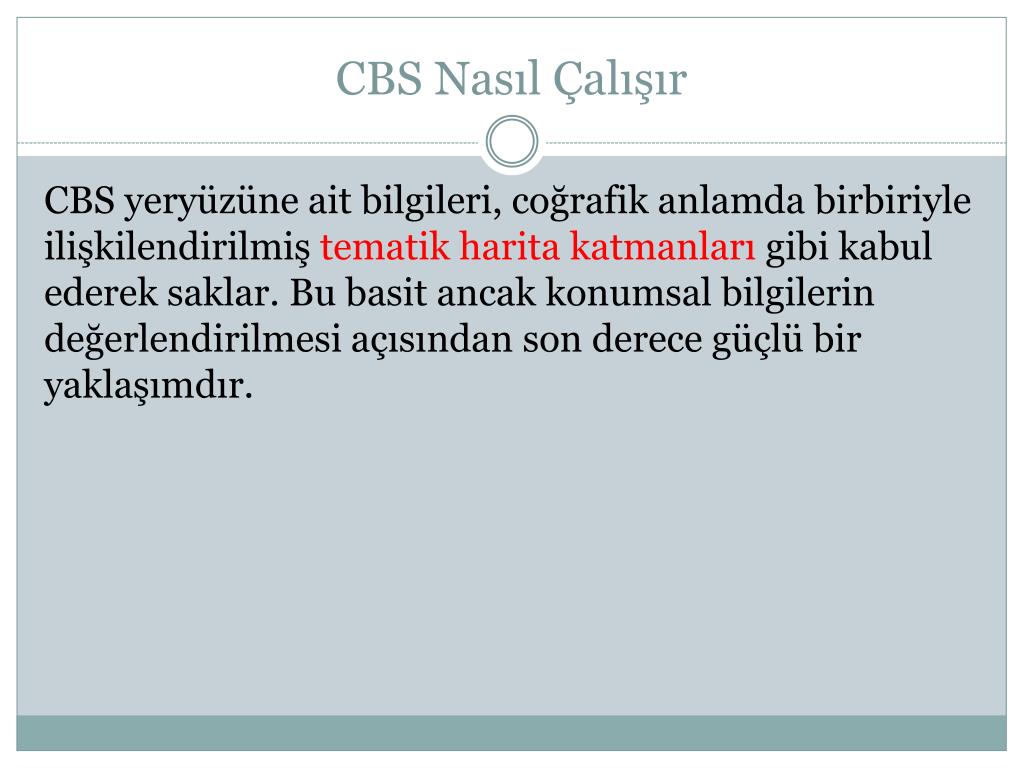 CBS Nasıl Çalışır

CBS yeryüzüne ait bilgileri, coğrafik anlamda birbiriyle ilişkilendirilmiş tematik harita katmanları gibi kabul ederek saklar. Bu basit ancak konumsal bilgilerin değerlendirilmesi açısından son derece güçlü bir yaklaşımdır.